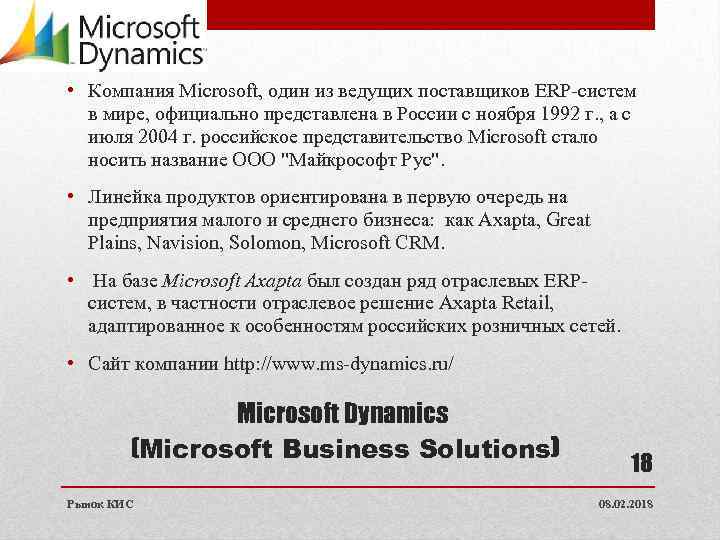 Microsoft Dynamics

• Компания Microsoft, один из ведущих поставщиков ERP-систем в мире, официально представлена в России с ноября 1992 г., а с июля 2004 г. российское представительство Microsoft стало носить название ООО "Майкрософт Рус".

• Линейка продуктов ориентирована в первую очередь на предприятия малого и среднего бизнеса: как Axapta, Great Plains, Navision, Solomon, Microsoft CRM.

• На базе Microsoft Axapta был создан ряд отраслевых ERP-систем, в частности отраслевое решение Axapta Retail, адаптированное к особенностям российских розничных сетей.

• Сайт компании http://www.ms-dynamics.ru/

Microsoft Dynamics
(Microsoft Business Solutions)

18

Рынок КИС

08.02.2018